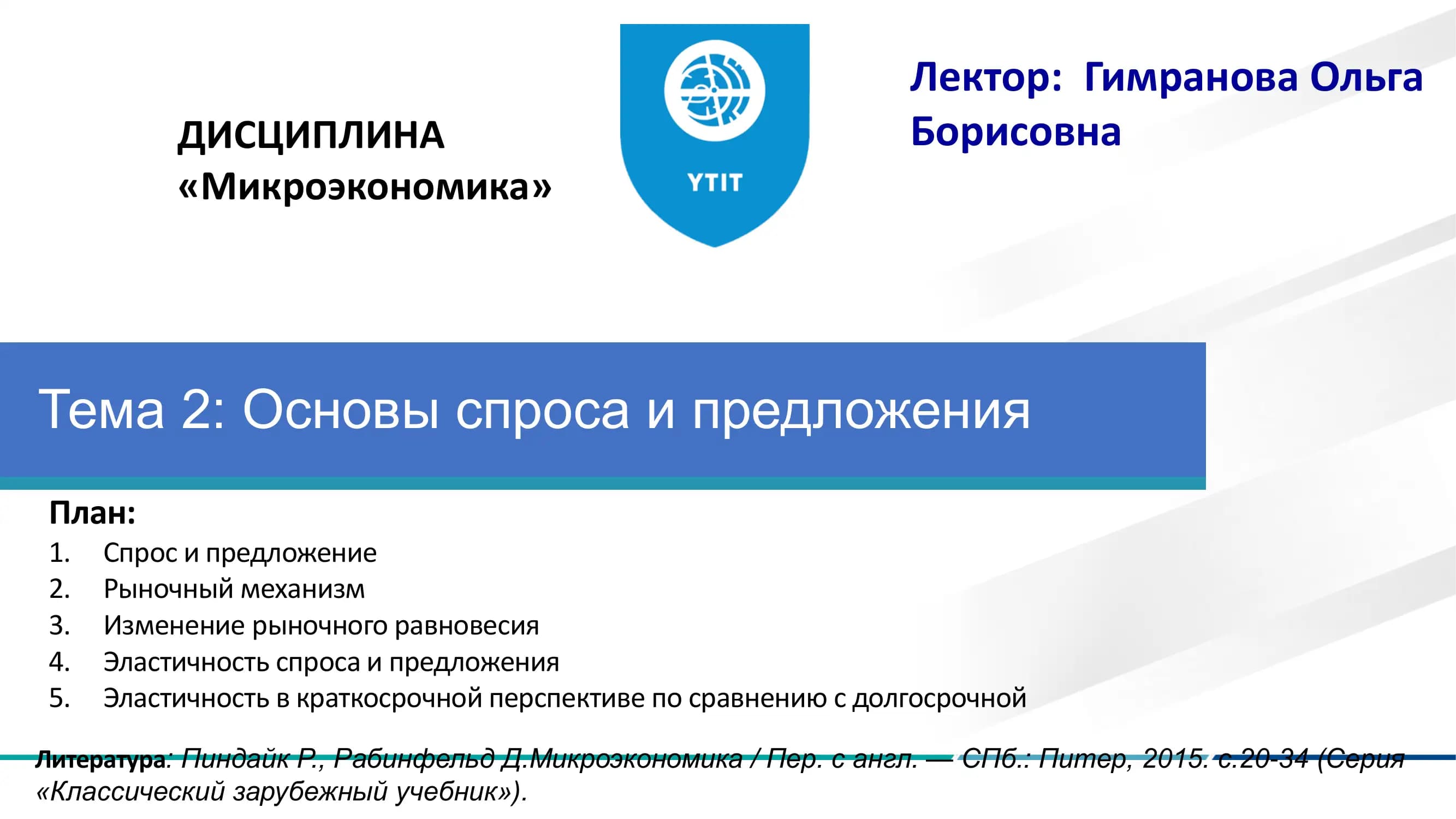 ДИСЦИПЛИНА «Микроэкономика»

YTIT

Лектор: Гимранова Ольга Борисовна

Тема 2: Основы спроса и предложения

План:
1. Спрос и предложение
2. Рыночный механизм
3. Изменение рыночного равновесия
4. Эластичность спроса и предложения
5. Эластичность в краткосрочной перспективе по сравнению с долгосрочной

Литература: Пиндайк Р., Рабинфельд Д.Микроэкономика / Пер. с англ. — СПб.: Питер, 2015. с.20-34 (Серия «Классический зарубежный учебник»).